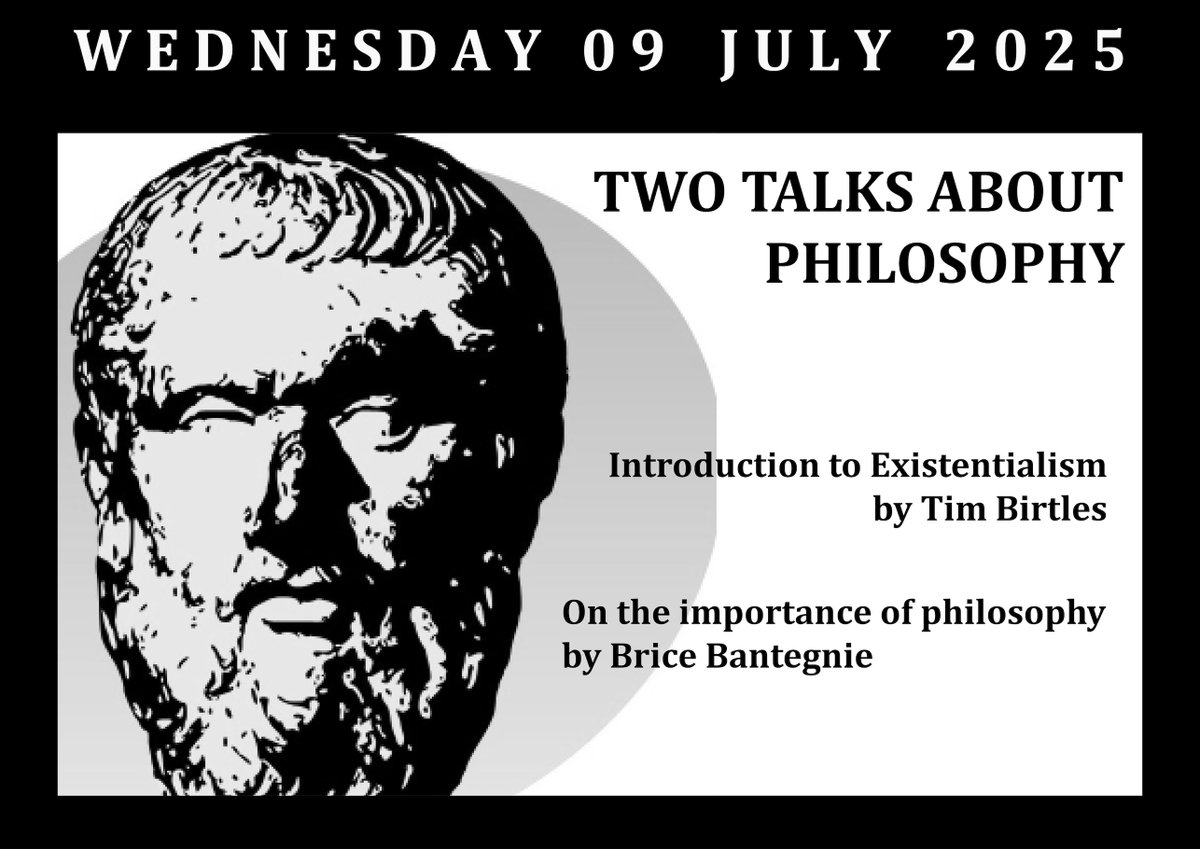 WEDNESDAY 09 JULY 2025

TWO TALKS ABOUT PHILOSOPHY

Introduction to Existentialism
by Tim Birtles

On the importance of philosophy
by Brice Bantegnie